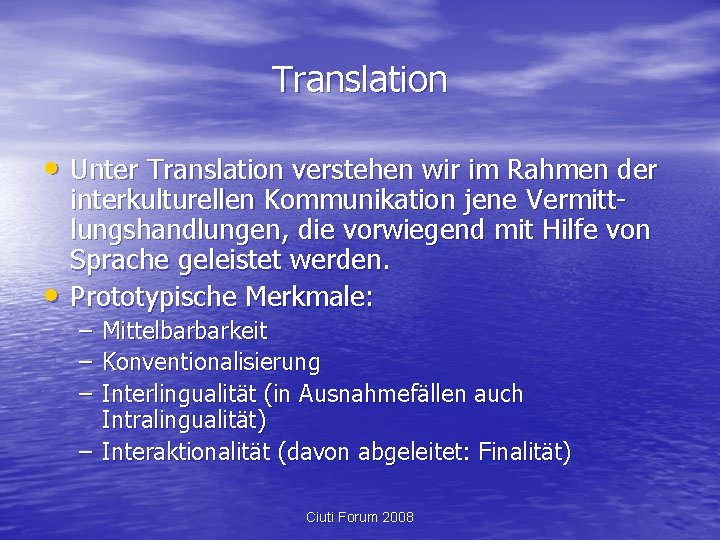 Translation

• Unter Translation verstehen wir im Rahmen der interkulturellen Kommunikation jene Vermittlungshandlungen, die vorwiegend mit Hilfe von Sprache geleistet werden.
• Prototypische Merkmale:
– Mittelbarbarkeit
– Konventionalisierung
– Interlingualität (in Ausnahmefällen auch Intralingualität)
– Interaktionalität (davon abgeleitet: Finalität)

Ciuti Forum 2008